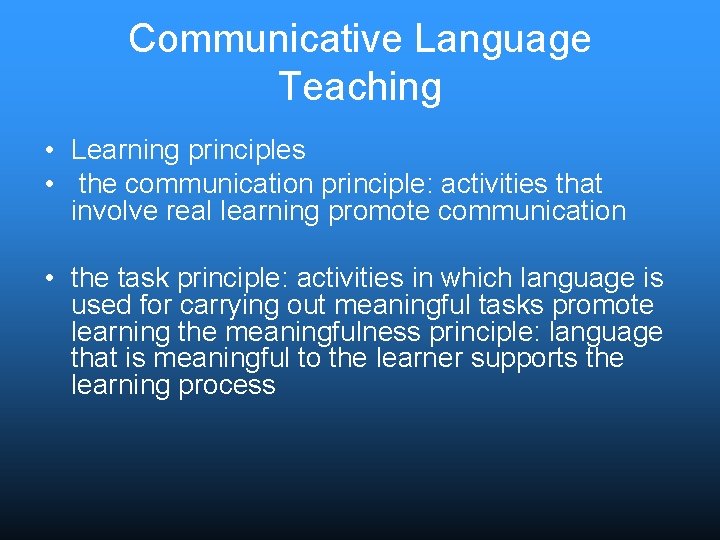 Communicative Language Teaching

• Learning principles
• the communication principle: activities that involve real learning promote communication

• the task principle: activities in which language is used for carrying out meaningful tasks promote learning the meaningfulness principle: language that is meaningful to the learner supports the learning process